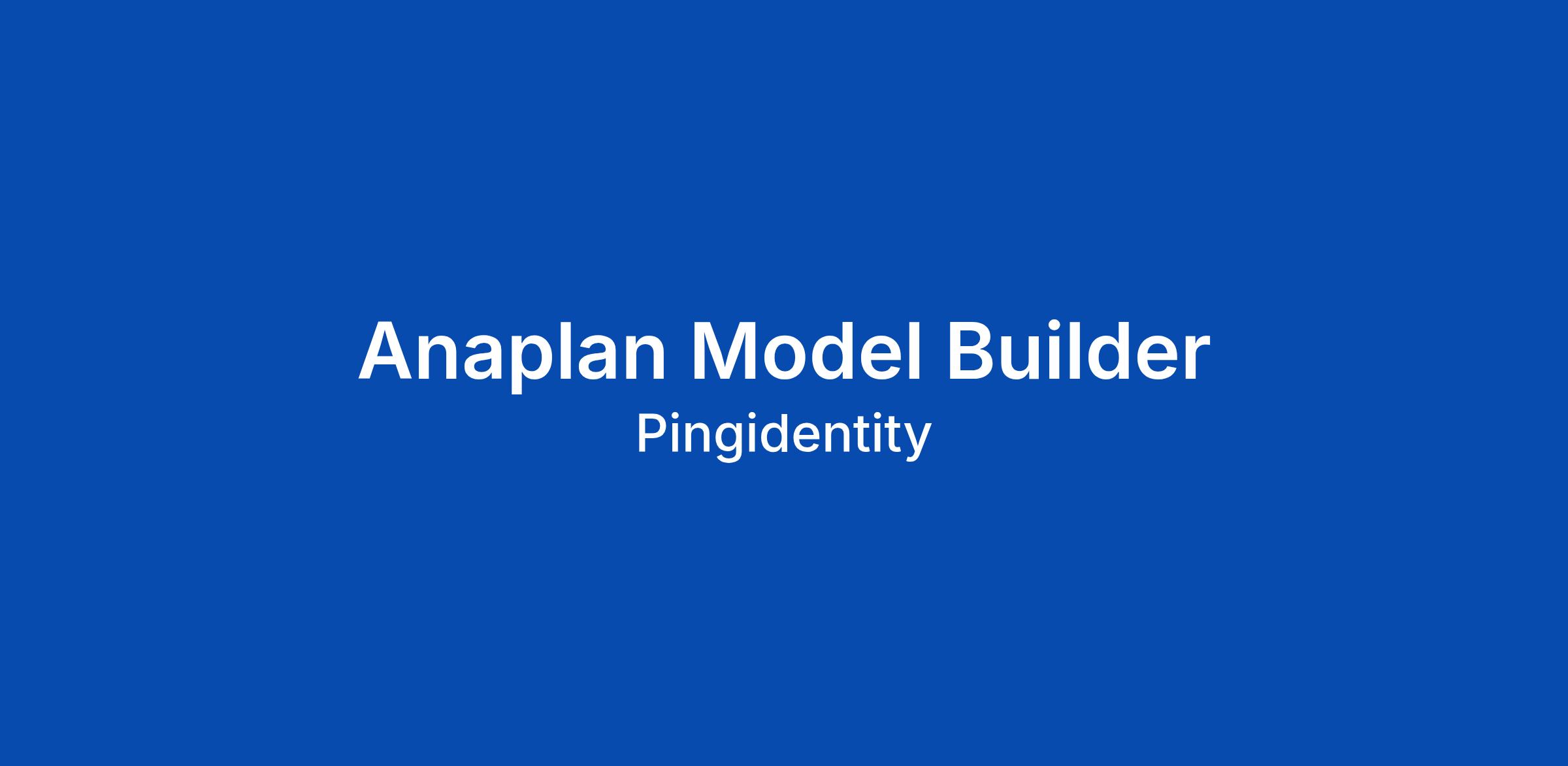 Anaplan Model Builder
Pingidentity